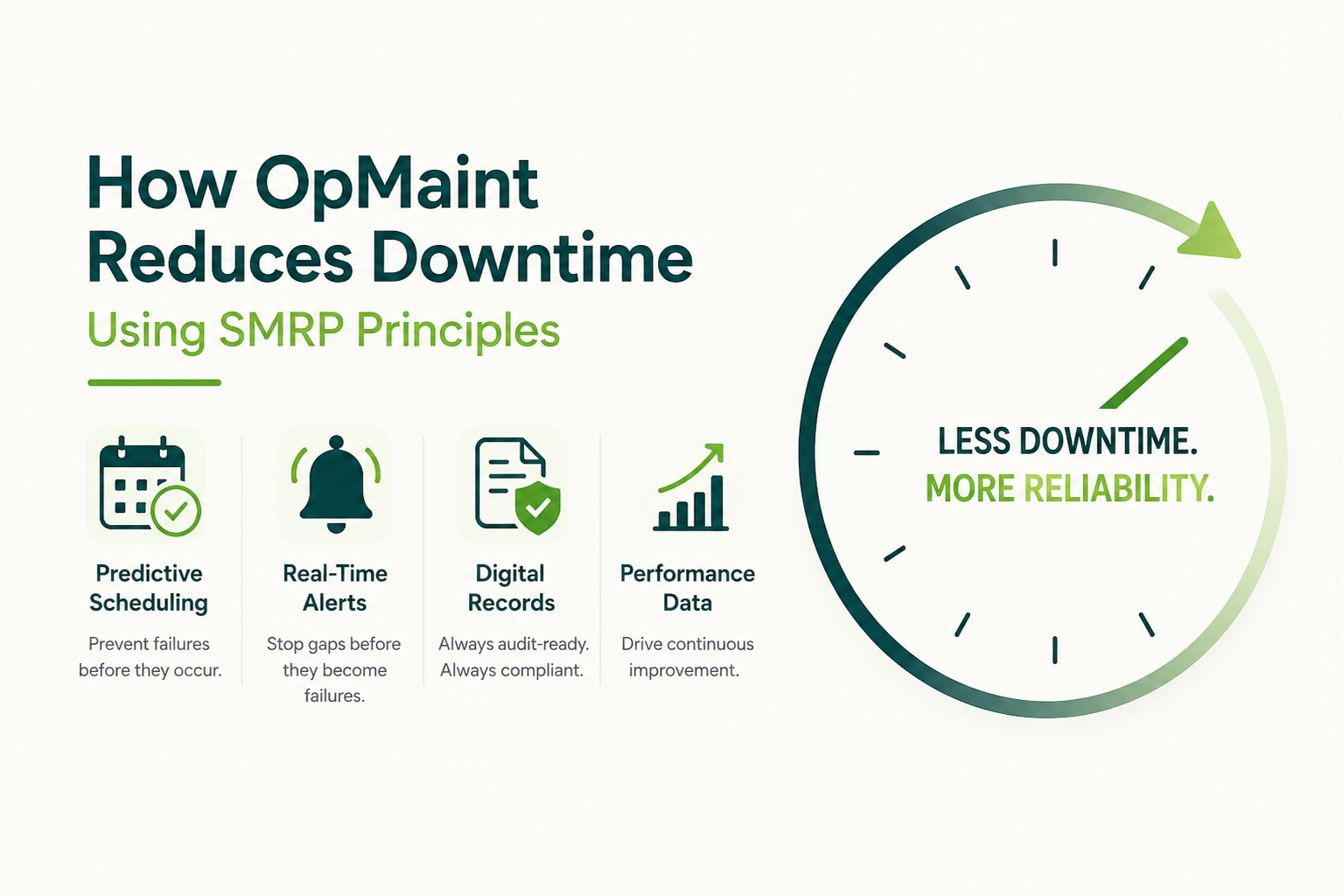 How OpMaint Reduces Downtime

Using SMRP Principles

Predictive Scheduling

Prevent failures before they occur.

Real-Time Alerts

Stop gaps before they become failures.

Digital Records

Always audit-ready. Always compliant.

Performance Data

Drive continuous improvement.

LESS DOWNTIME.
MORE RELIABILITY.